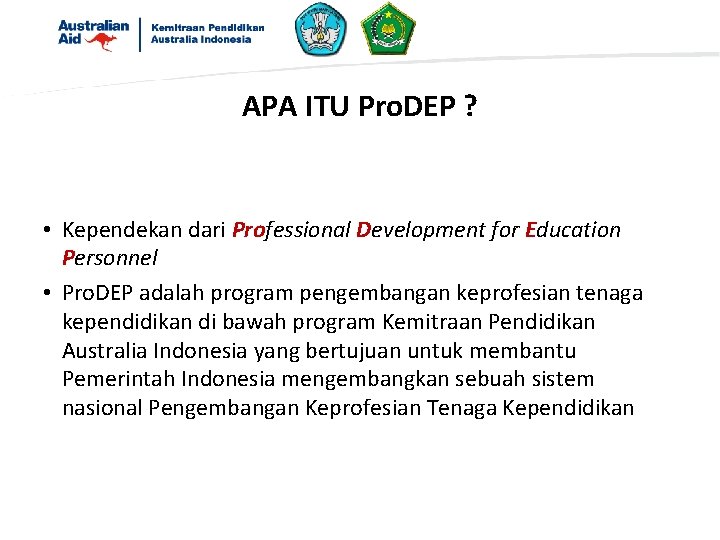 Australian Aid

Kemitraan Pendidikan Australia Indonesia

APA ITU ProDEP ?

• Kependekan dari Professional Development for Education Personnel

• ProDEP adalah program pengembangan keprofesian tenaga kependidikan di bawah program Kemitraan Pendidikan Australia Indonesia yang bertujuan untuk membantu Pemerintah Indonesia mengembangkan sebuah sistem nasional Pengembangan Keprofesian Tenaga Kependidikan